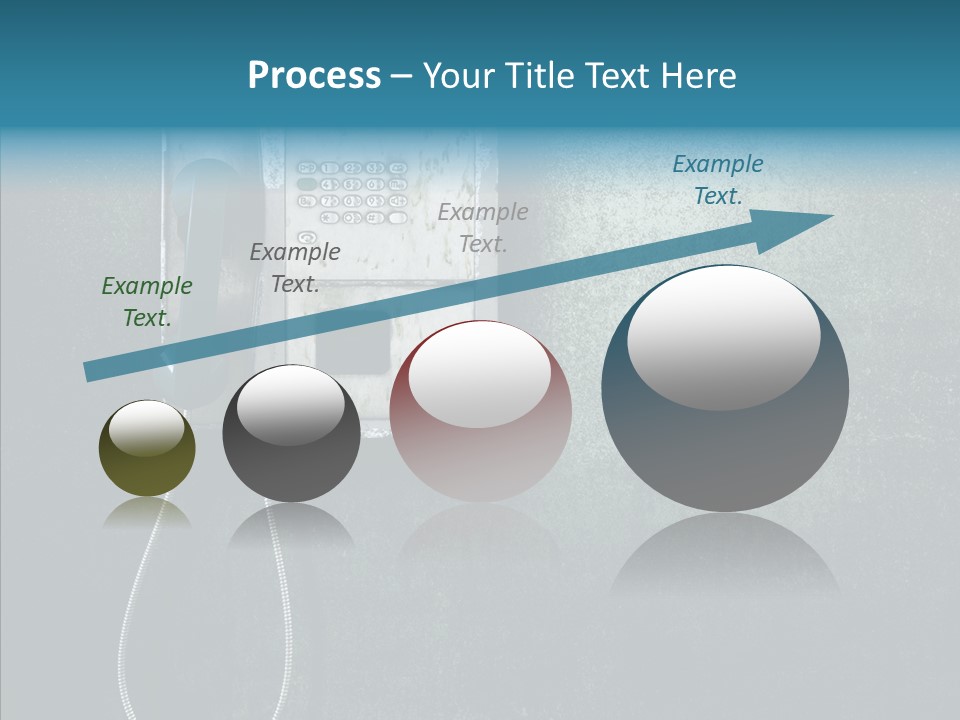 Process – Your Title Text Here

Example Text.

Example Text.

Example Text.

Example Text.